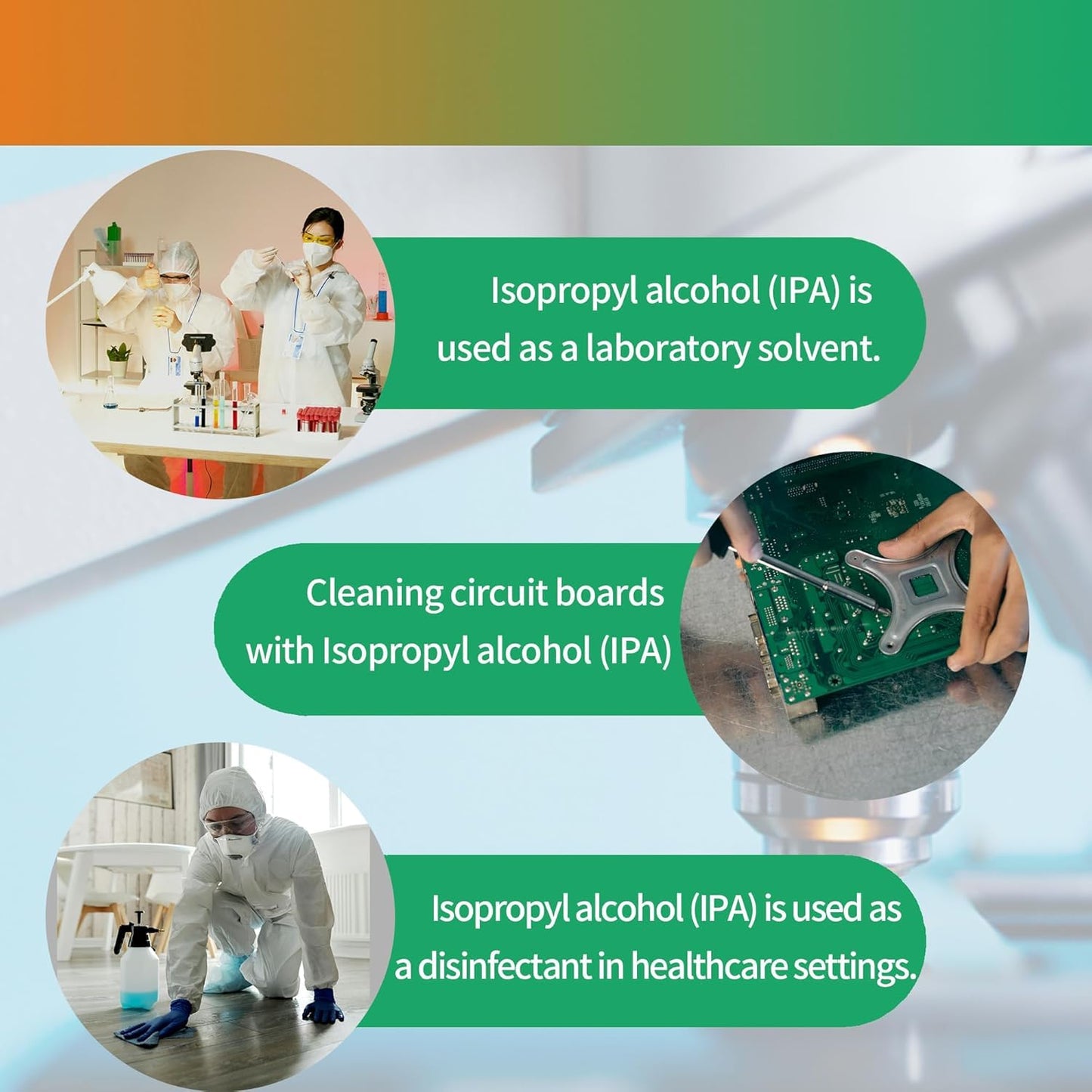 Isopropyl alcohol (IPA) is used as a laboratory solvent.

Cleaning circuit boards with Isopropyl alcohol (IPA)

Isopropyl alcohol (IPA) is used as a disinfectant in healthcare settings.